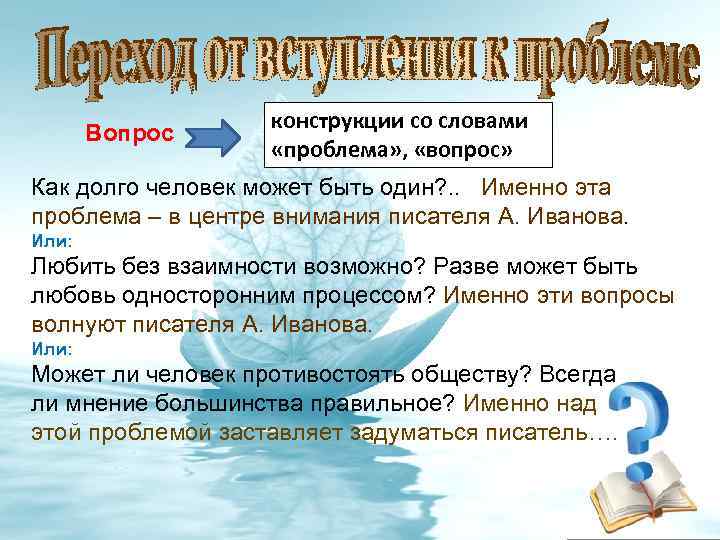 Переход от вступления к проблеме

Вопрос

конструкции со словами «проблема», «вопрос»

Как долго человек может быть один?.. Именно эта проблема – в центре внимания писателя А. Иванова.
Или:
Любить без взаимности возможно? Разве может быть любовь односторонним процессом? Именно эти вопросы волнуют писателя А. Иванова.
Или:
Может ли человек противостоять обществу? Всегда ли мнение большинства правильное? Именно над этой проблемой заставляет задуматься писатель….